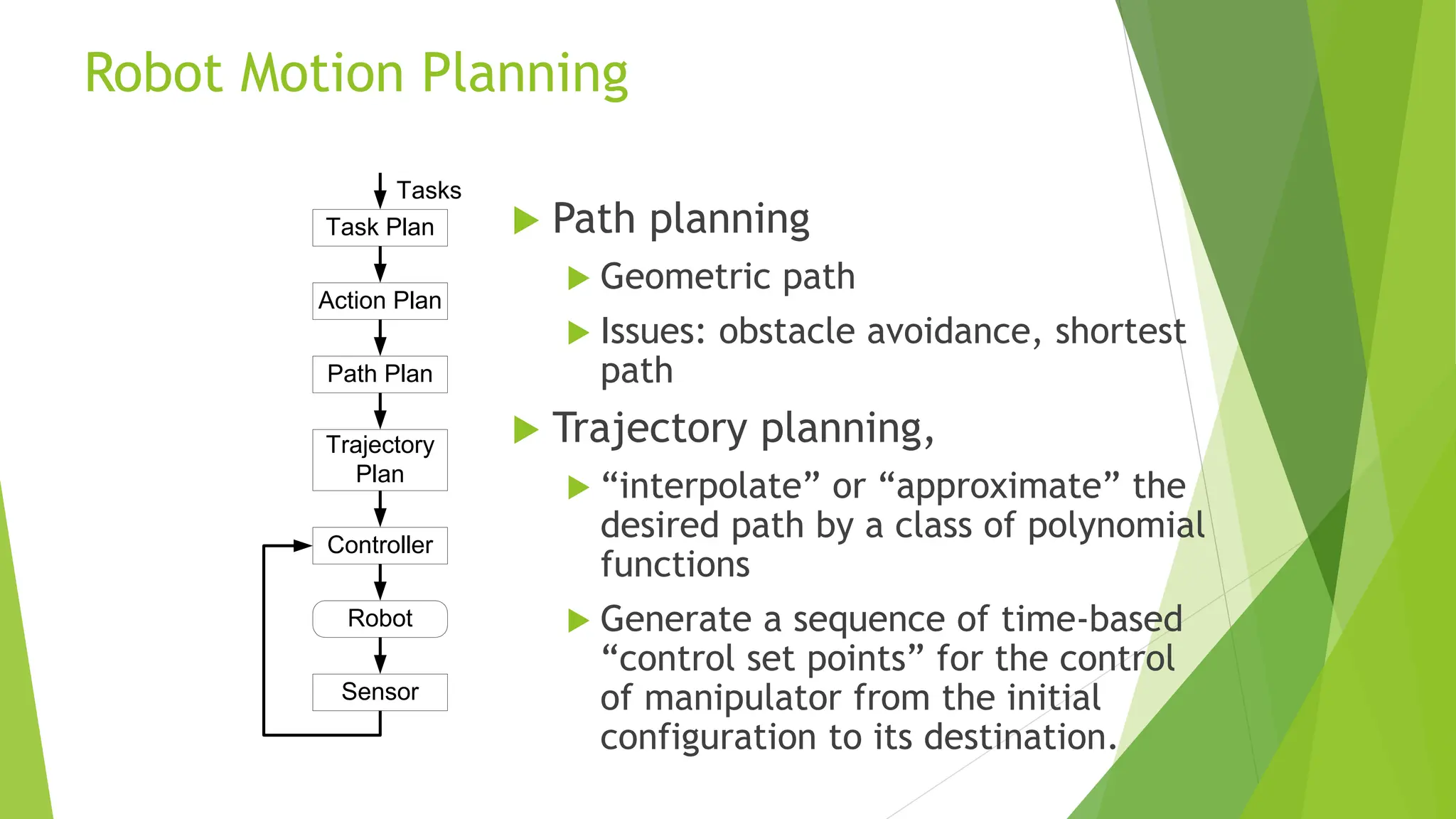 Robot Motion Planning

Tasks

Task Plan

Action Plan

Path Plan

Trajectory Plan

Controller

Robot

Sensor

Path planning

Geometric path

Issues: obstacle avoidance, shortest path

Trajectory planning,

“interpolate” or “approximate” the desired path by a class of polynomial functions

Generate a sequence of time-based “control set points” for the control of manipulator from the initial configuration to its destination.